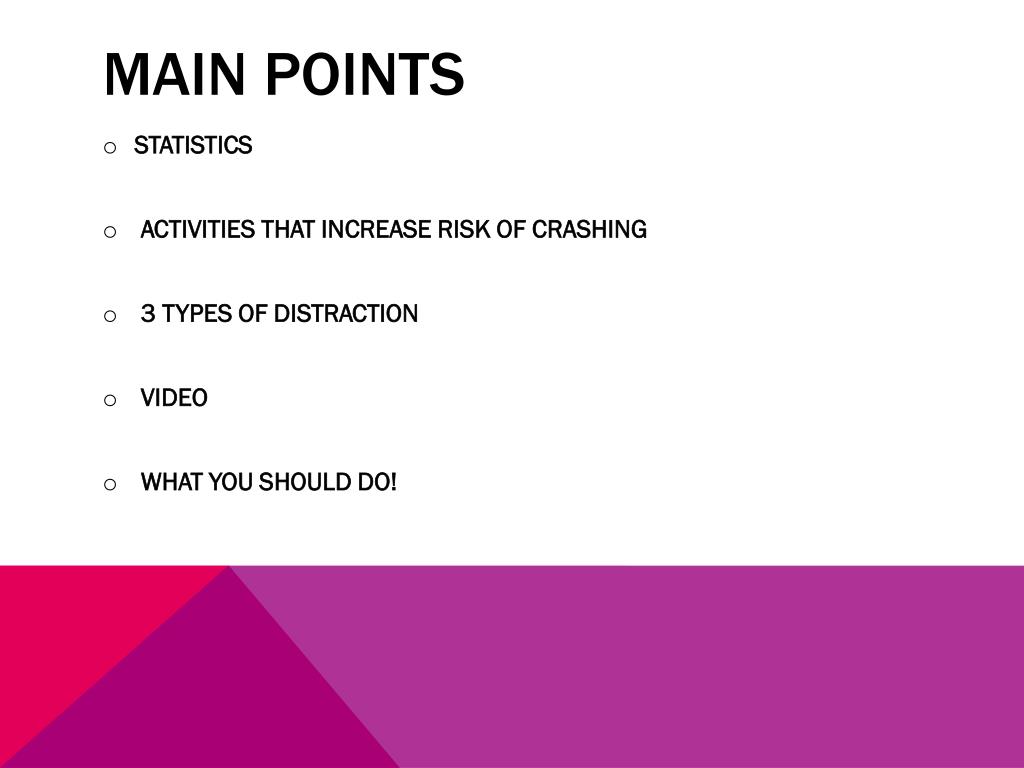 MAIN POINTS

o STATISTICS

o ACTIVITIES THAT INCREASE RISK OF CRASHING

o 3 TYPES OF DISTRACTION

o VIDEO

o WHAT YOU SHOULD DO!